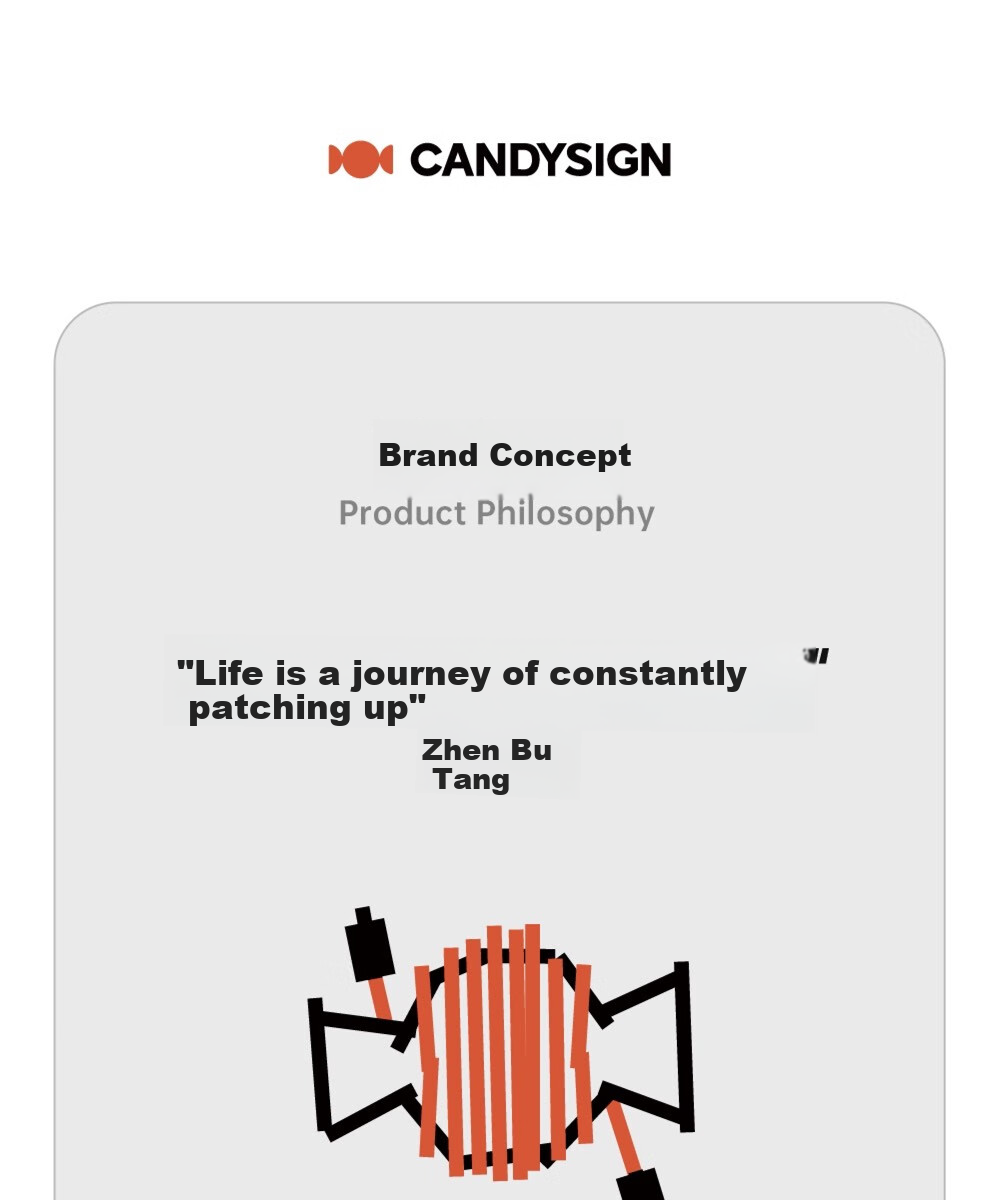 CANDYSIGN

Brand Concept

Product Philosophy

"Life is a journey of constantly patching up"

Zhen Bu Tang